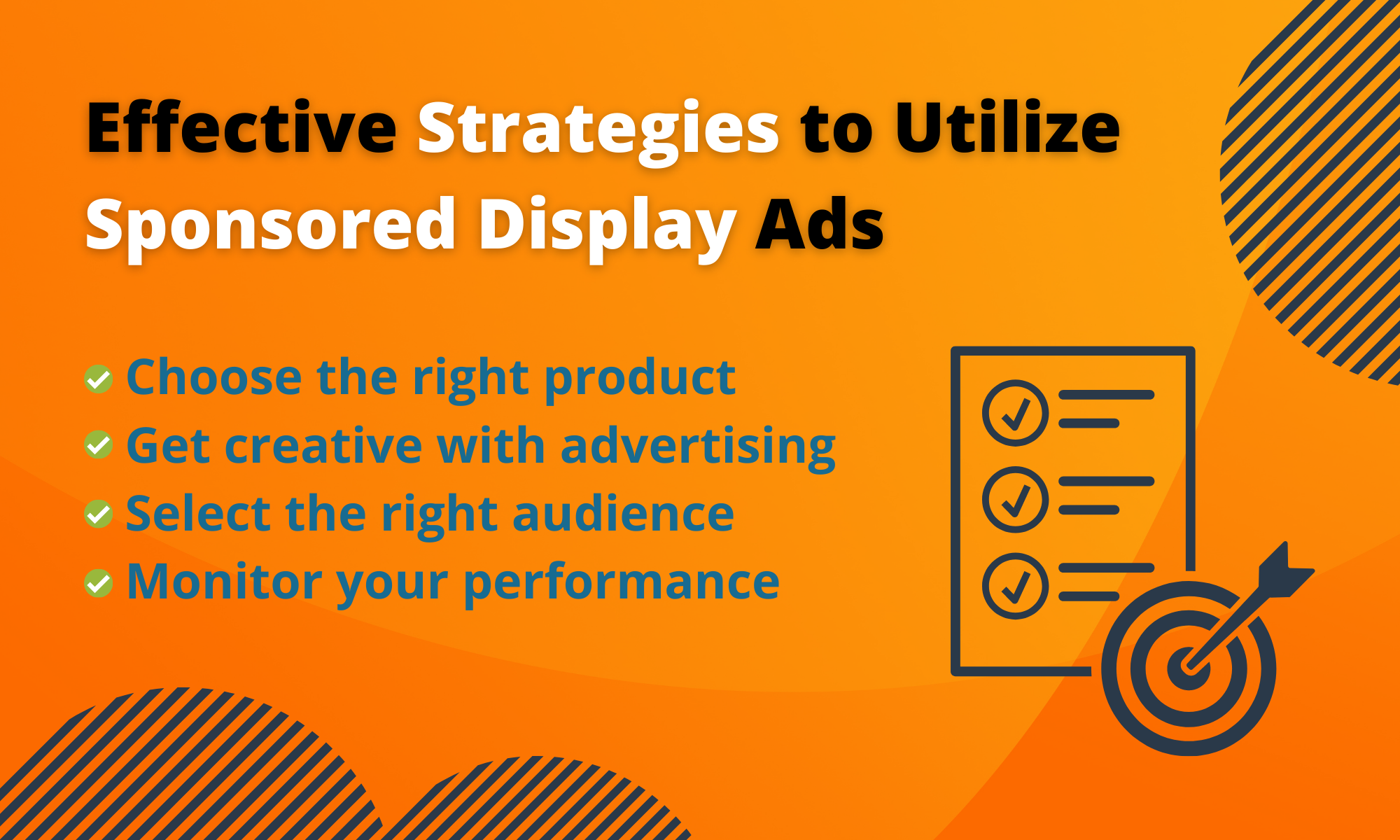 Effective Strategies to Utilize Sponsored Display Ads

Choose the right product
Get creative with advertising
Select the right audience
Monitor your performance